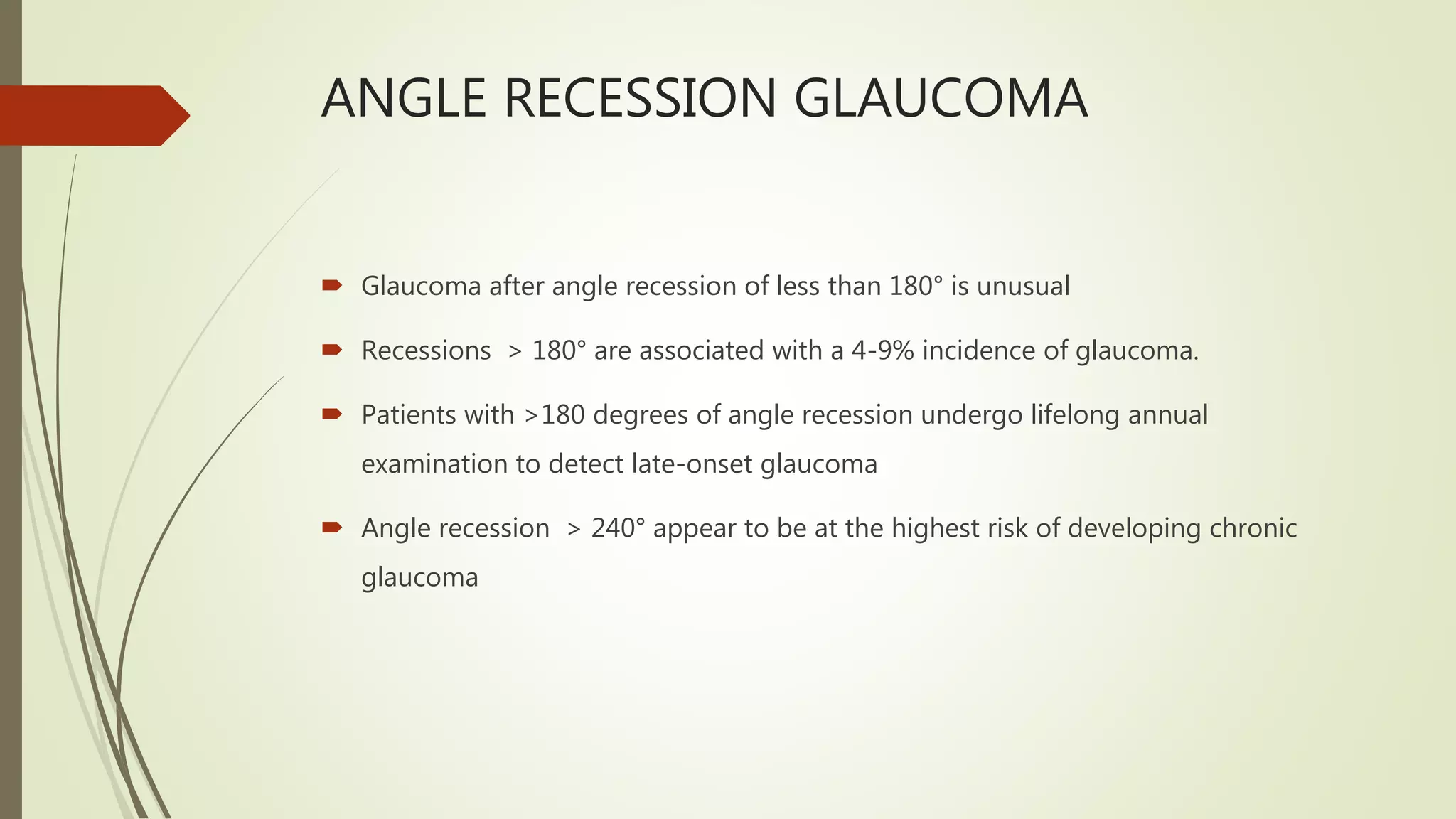 ANGLE RECESSION GLAUCOMA

Glaucoma after angle recession of less than 180° is unusual

Recessions > 180° are associated with a 4-9% incidence of glaucoma.

Patients with >180 degrees of angle recession undergo lifelong annual examination to detect late-onset glaucoma

Angle recession > 240° appear to be at the highest risk of developing chronic glaucoma